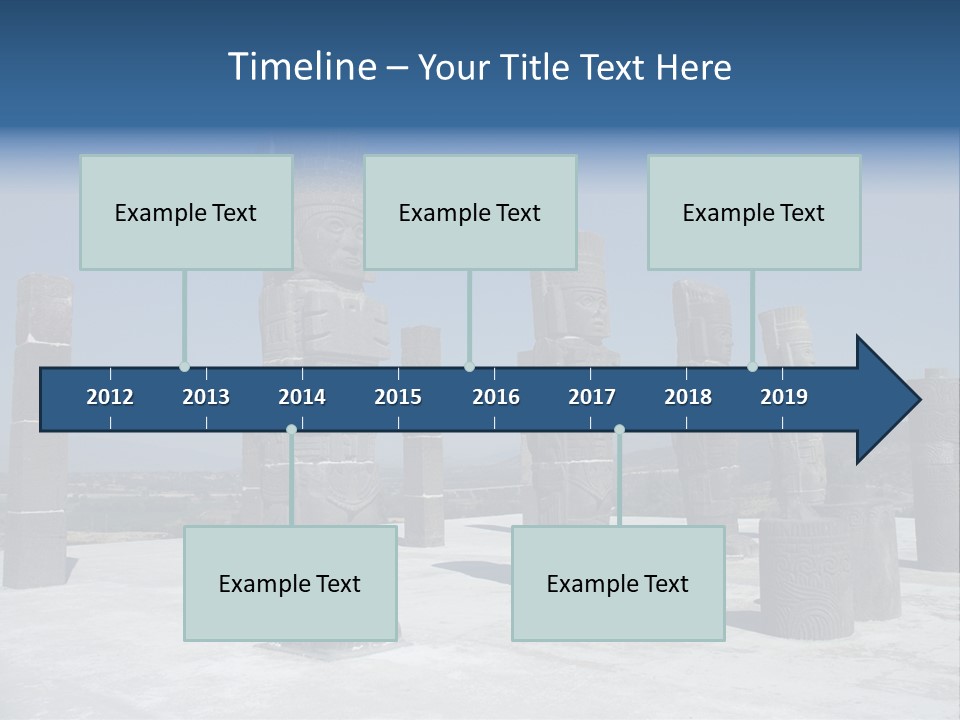 Timeline – Your Title Text Here

Example Text

Example Text

Example Text

2012 2013 2014 2015 2016 2017 2018 2019

Example Text

Example Text